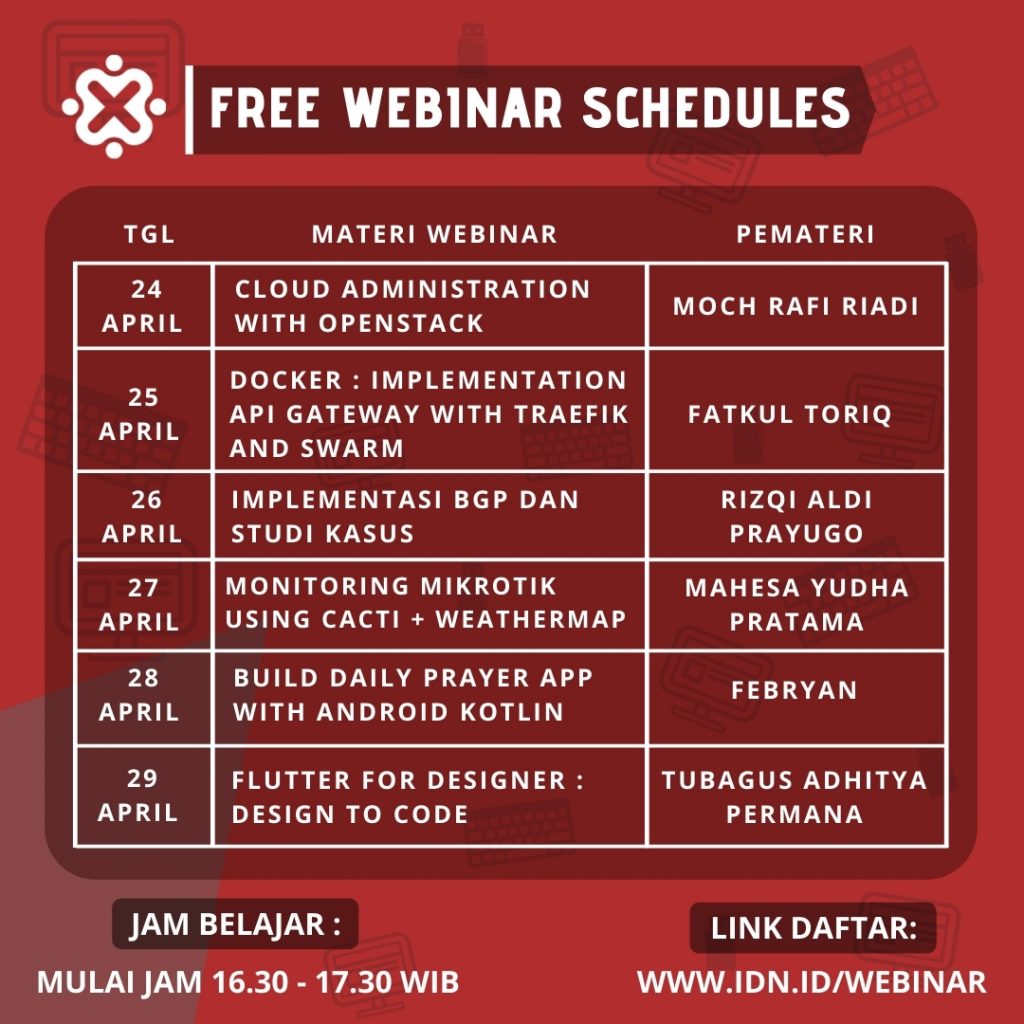 FREE WEBINAR SCHEDULES

| TGL | MATERI WEBINAR | PEMATERI |
|---|---|---|
| 24 APRIL | CLOUD ADMINISTRATION WITH OPENSTACK | MOCH RAFI RIADI |
| 25 APRIL | DOCKER : IMPLEMENTATION API GATEWAY WITH TRAEFIK AND SWARM | FATKUL TORIQ |
| 26 APRIL | IMPLEMENTASI BGP DAN STUDI KASUS | RIZQI ALDI PRAYUGO |
| 27 APRIL | MONITORING MIKROTIK USING CACTI + WEATHERMAP | MAHESA YUDHA PRATAMA |
| 28 APRIL | BUILD DAILY PRAYER APP WITH ANDROID KOTLIN | FEBRYAN |
| 29 APRIL | FLUTTER FOR DESIGNER : DESIGN TO CODE | TUBAGUS ADHITYA PERMANA |

JAM BELAJAR :
MULAI JAM 16.30 - 17.30 WIB

LINK DAFTAR:
WWW.IDN.ID/WEBINAR